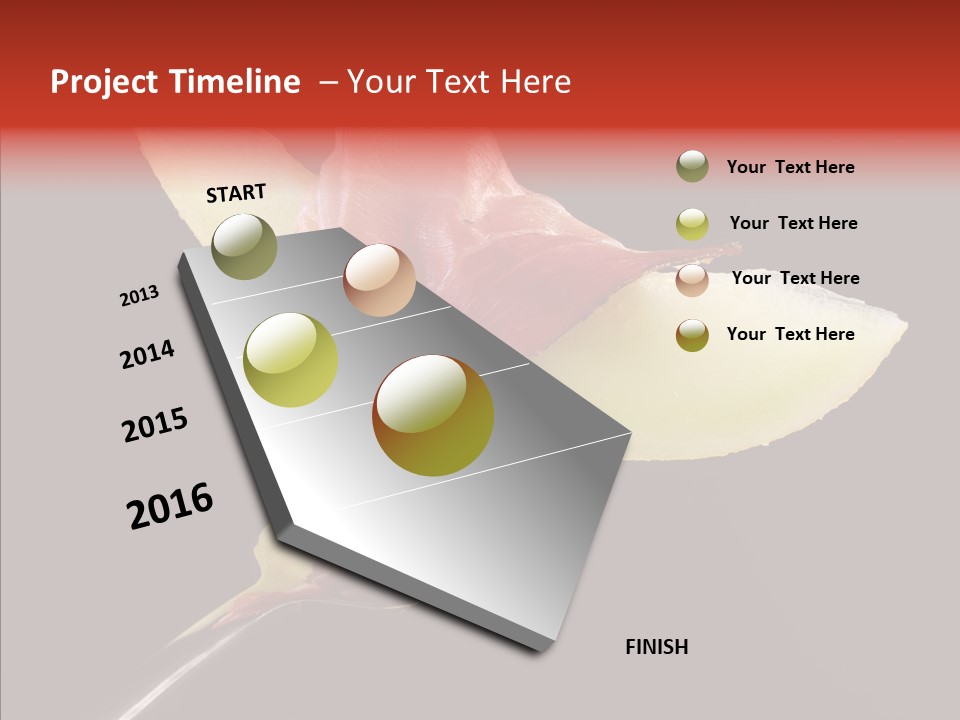 Project Timeline – Your Text Here

START

2013

2014

2015

2016

FINISH

Your Text Here

Your Text Here

Your Text Here

Your Text Here